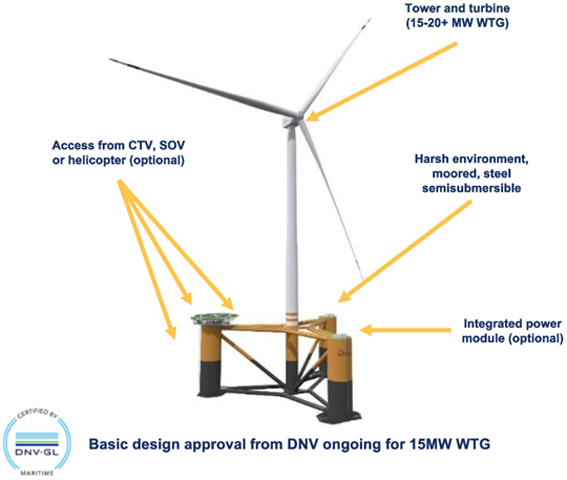 Tower and turbine
(15-20+ MW WTG)

Access from CTV, SOV
or helicopter (optional)

Harsh environment,
moored, steel
semisubmersible

Integrated power
module (optional)

CERTIFIED BY
DNV·GL
MARITIME

Basic design approval from DNV ongoing for 15MW WTG